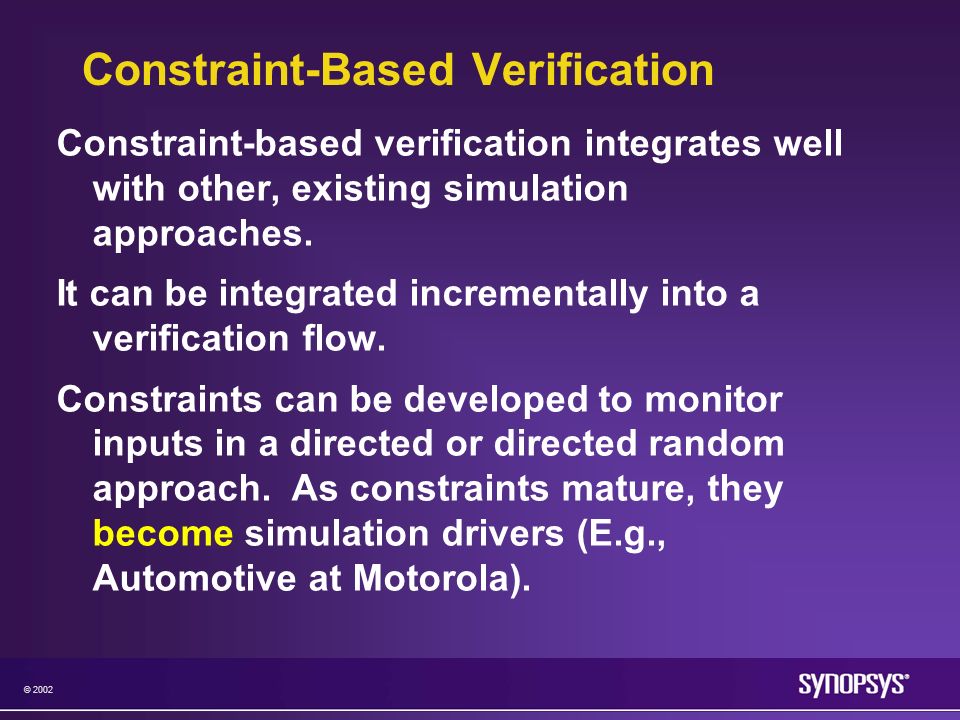 Constraint-Based Verification

Constraint-based verification integrates well with other, existing simulation approaches.

It can be integrated incrementally into a verification flow.

Constraints can be developed to monitor inputs in a directed or directed random approach. As constraints mature, they become simulation drivers (E.g., Automotive at Motorola).

© 2002

SYNOPSYS®